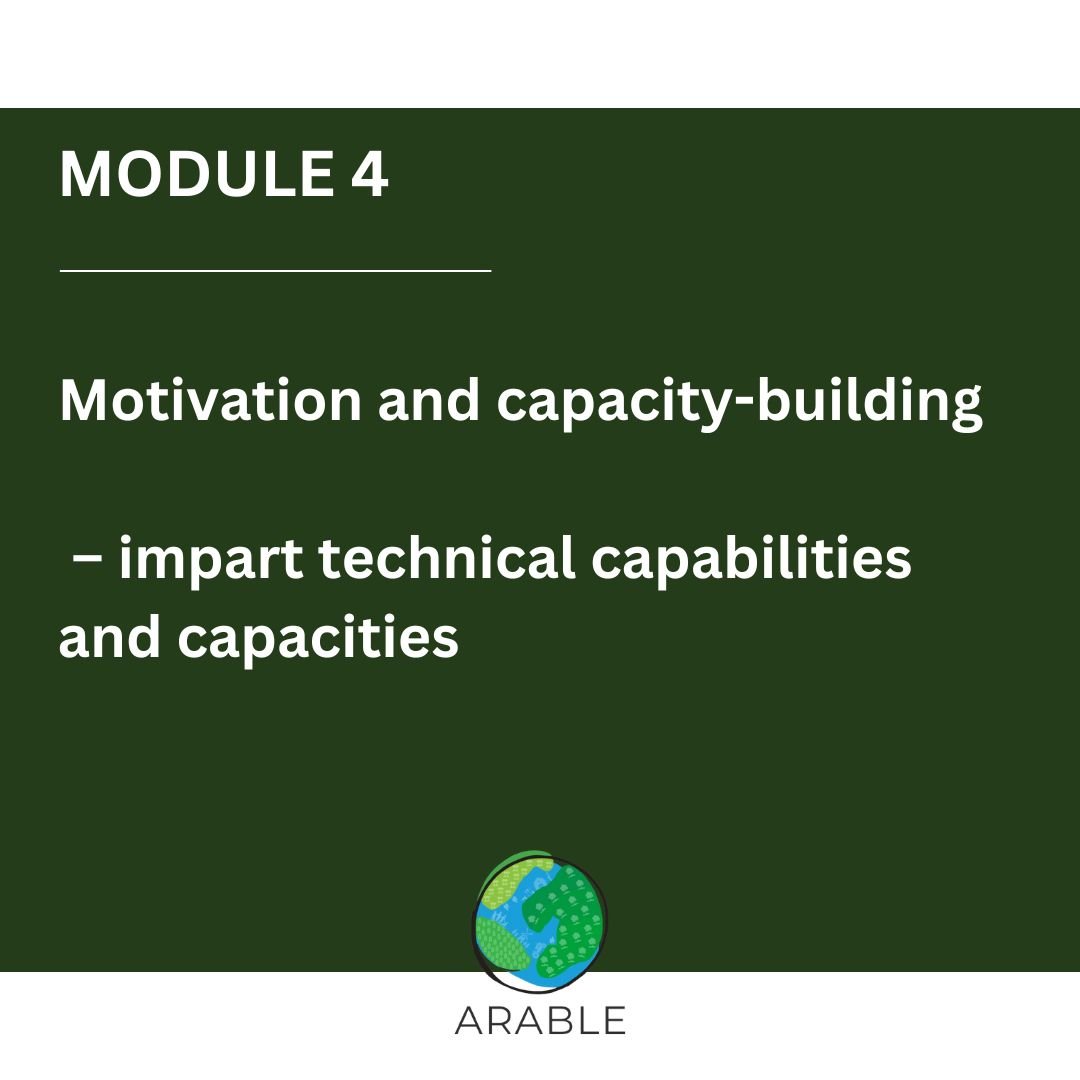 MODULE 4

Motivation and capacity-building

– impart technical capabilities and capacities

ARABLE